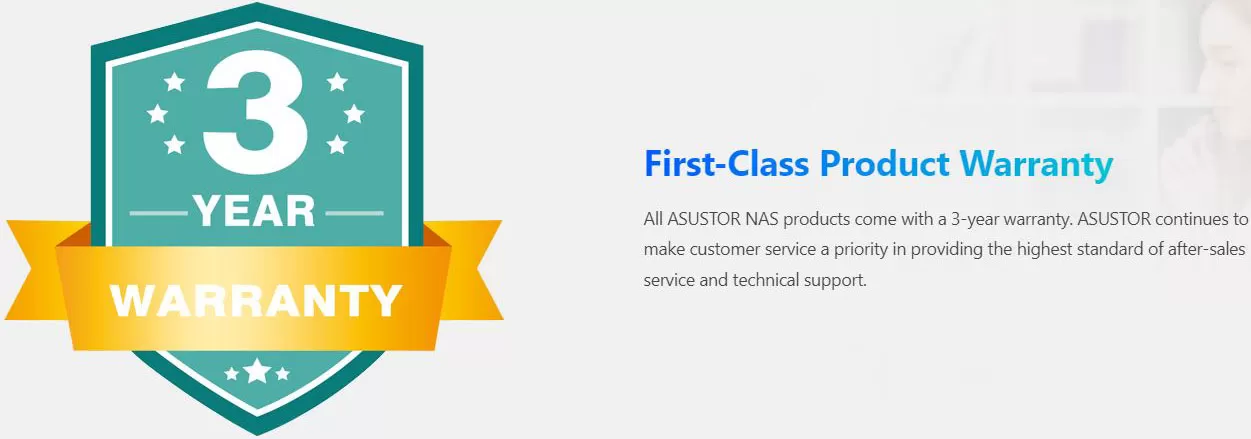 3
YEAR
WARRANTY

First-Class Product Warranty

All ASUSTOR NAS products come with a 3-year warranty. ASUSTOR continues to make customer service a priority in providing the highest standard of after-sales service and technical support.